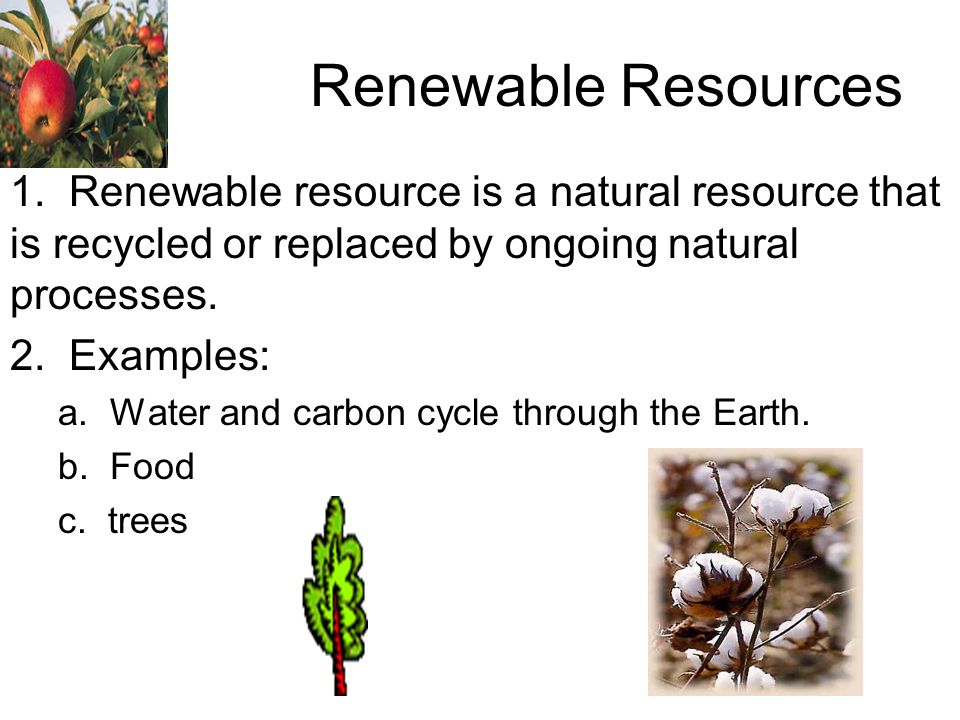 Renewable Resources

1. Renewable resource is a natural resource that is recycled or replaced by ongoing natural processes.

2. Examples:

a. Water and carbon cycle through the Earth.

b. Food

c. trees